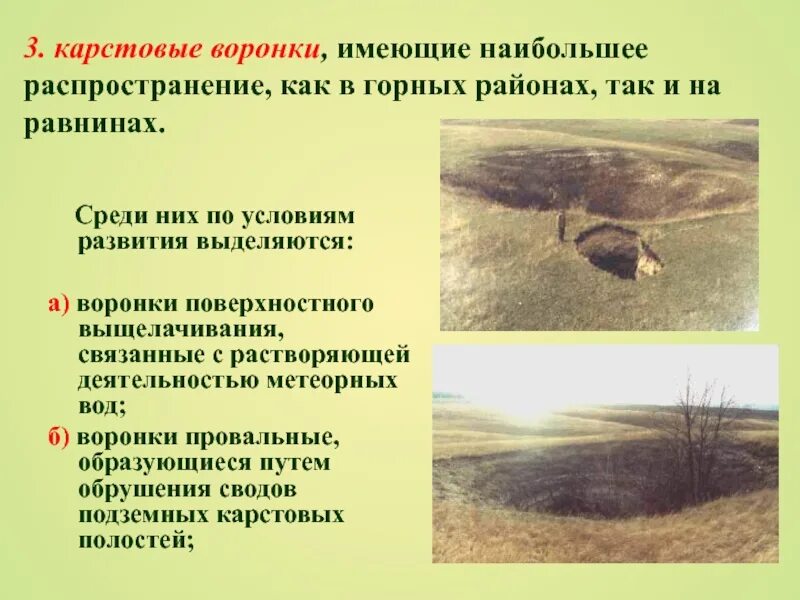 3. карстовые воронки, имеющие наибольшее распространение, как в горных районах, так и на равнинах.

Среди них по условиям развития выделяются:

а) воронки поверхностного выщелачивания, связанные с растворяющей деятельностью метеорных вод;

б) воронки провальные, образующиеся путем обрушения сводов подземных карстовых полостей;